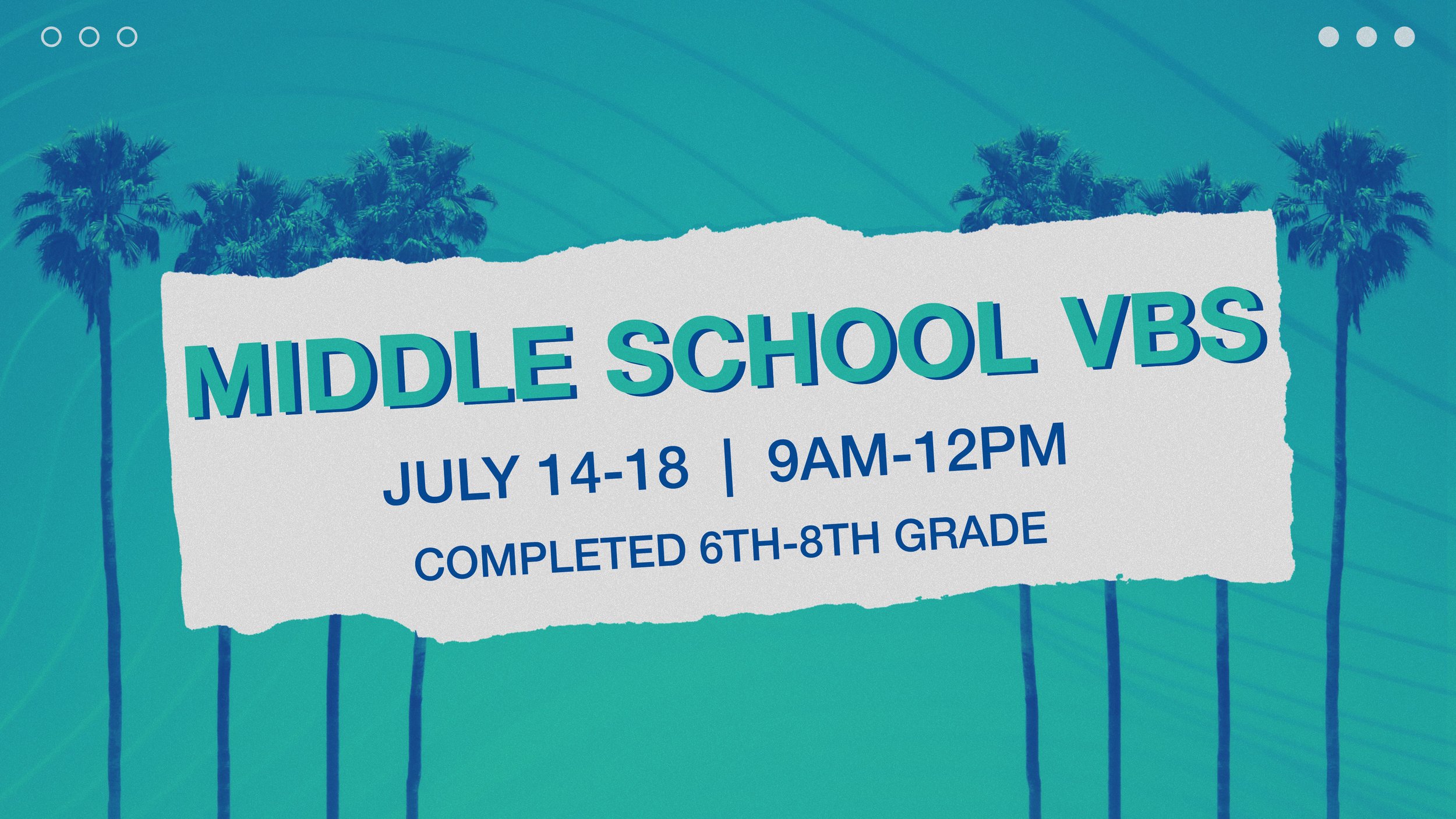 MIDDLE SCHOOL VBS

JULY 14-18 | 9AM-12PM

COMPLETED 6TH-8TH GRADE